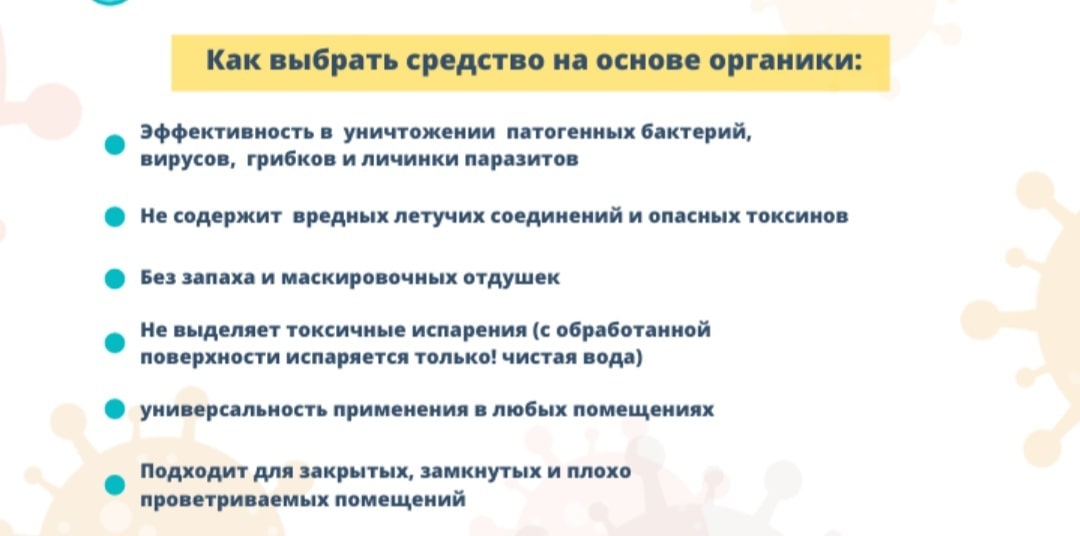 Как выбрать средство на основе органики:

Эффективность в уничтожении патогенных бактерий, вирусов, грибков и личинки паразитов

Не содержит вредных летучих соединений и опасных токсинов

Без запаха и маскировочных отдушек

Не выделяет токсичные испарения (с обработанной поверхности испаряется только! чистая вода)

универсальность применения в любых помещениях

Подходит для закрытых, замкнутых и плохо проветриваемых помещений